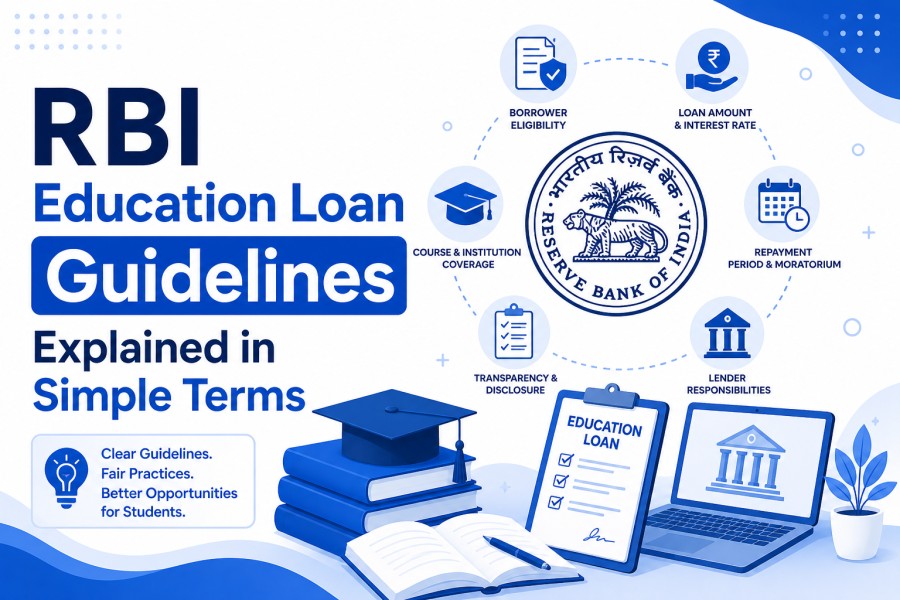 RBI
Education Loan
Guidelines
Explained in
Simple Terms

Clear Guidelines.
Fair Practices.
Better Opportunities for Students.

BORROWER ELIGIBILITY

LOAN AMOUNT & INTEREST RATE

COURSE & INSTITUTION COVERAGE

भारतीय रिज़र्व बैंक
RESERVE BANK OF INDIA

REPAYMENT PERIOD & MORATORIUM

TRANSPARENCY & DISCLOSURE

LENDER RESPONSIBILITIES

EDUCATION LOAN